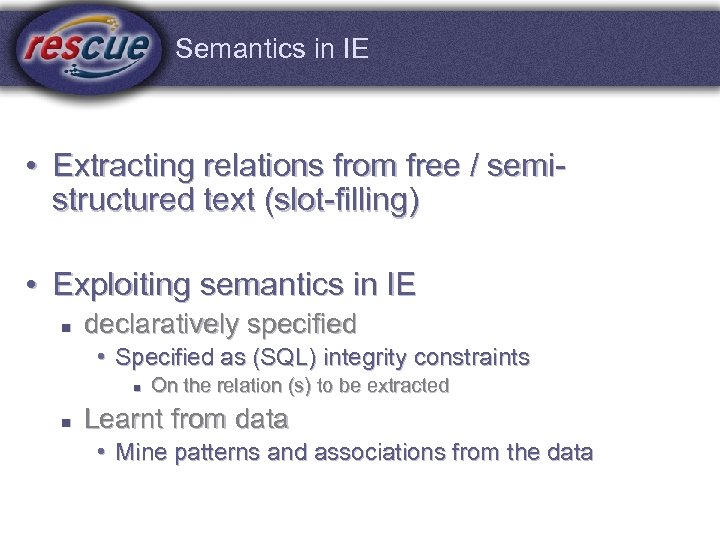 rescue

Semantics in IE

• Extracting relations from free / semi-structured text (slot-filling)

• Exploiting semantics in IE
  ▪ declaratively specified
    • Specified as (SQL) integrity constraints
      ▪ On the relation (s) to be extracted
  ▪ Learnt from data
    • Mine patterns and associations from the data